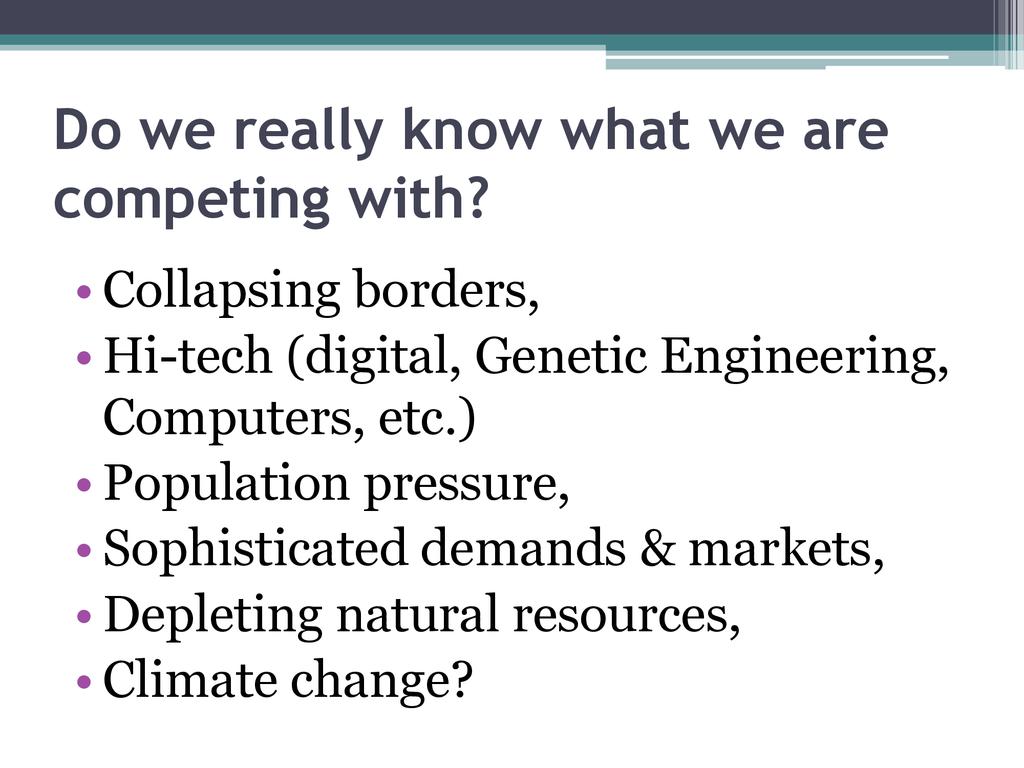 Do we really know what we are competing with?

• Collapsing borders,
• Hi-tech (digital, Genetic Engineering, Computers, etc.)
• Population pressure,
• Sophisticated demands & markets,
• Depleting natural resources,
• Climate change?